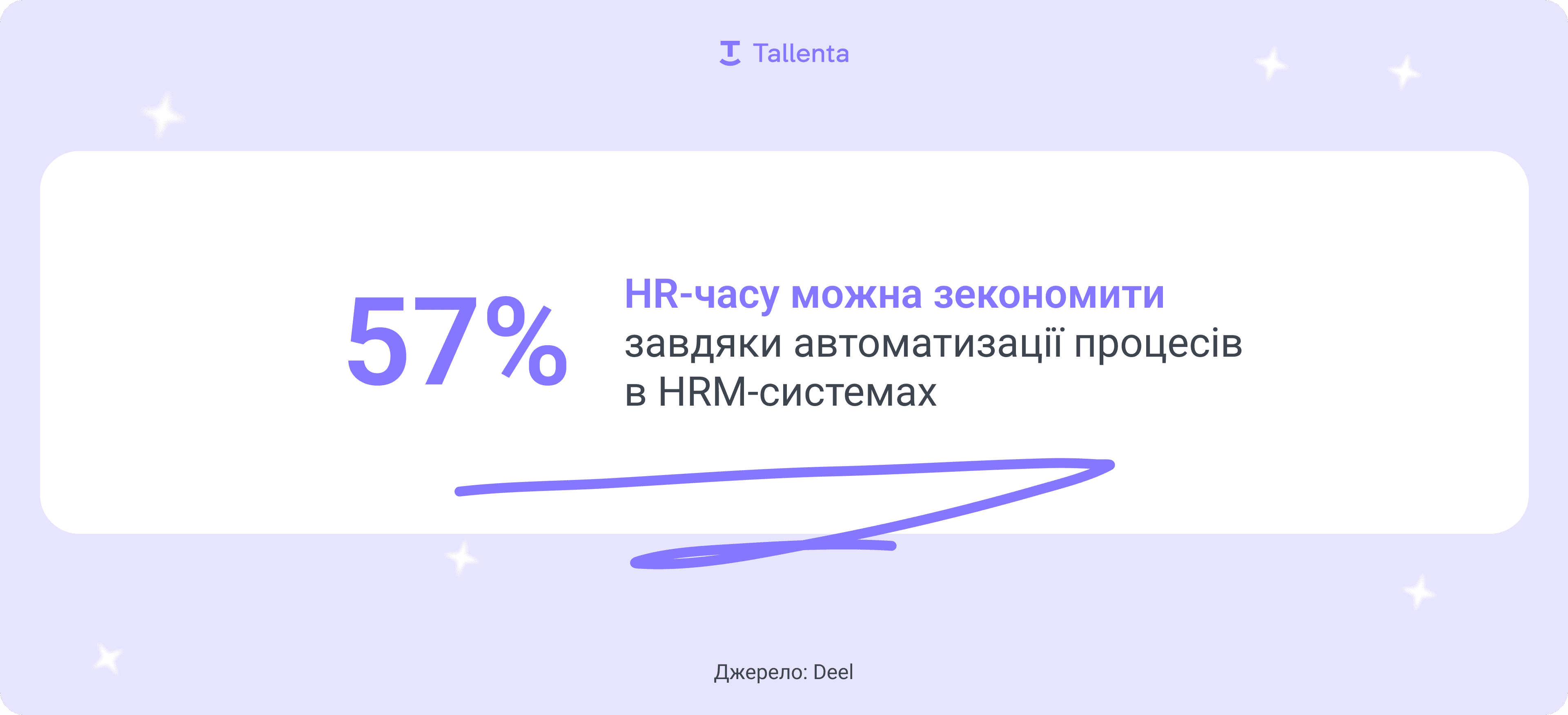 Tallenta

57%

HR-часу можна зекономити завдяки автоматизації процесів в HRM-системах

Джерело: Deel